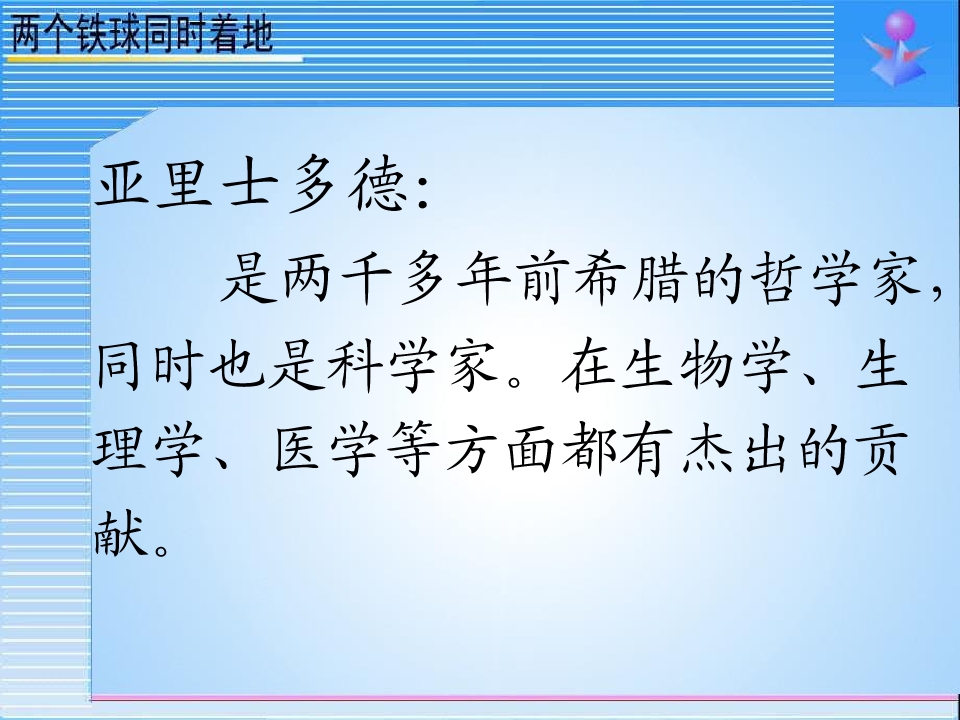 两个铁球同时着地

亚里士多德:

是两千多年前希腊的哲学家,同时也是科学家。在生物学、生理学、医学等方面都有杰出的贡献。